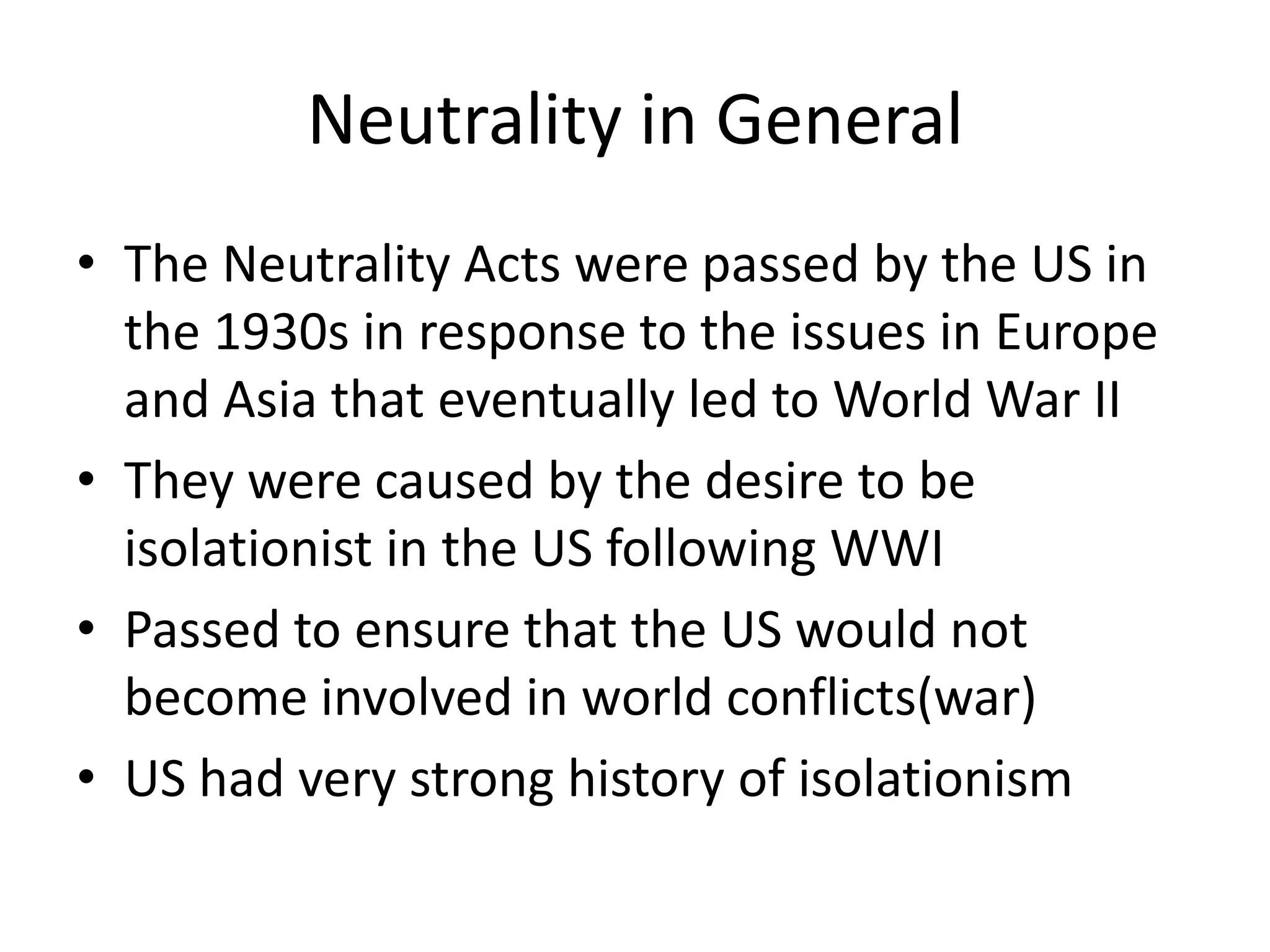 Neutrality in General

• The Neutrality Acts were passed by the US in the 1930s in response to the issues in Europe and Asia that eventually led to World War II
• They were caused by the desire to be isolationist in the US following WWI
• Passed to ensure that the US would not become involved in world conflicts(war)
• US had very strong history of isolationism